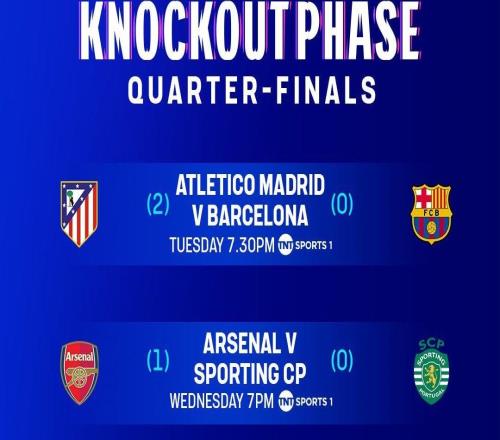 KNOCKOUT PHASE
QUARTER-FINALS

(2) ATLETICO MADRID V BARCELONA (0)
TUESDAY 7.30PM TNT SPORTS 1

FCB

Arsenal

(1) ARSENAL V SPORTING CP (0)
WEDNESDAY 7PM TNT SPORTS 1

SCP
SPORTING
PORTUGAL